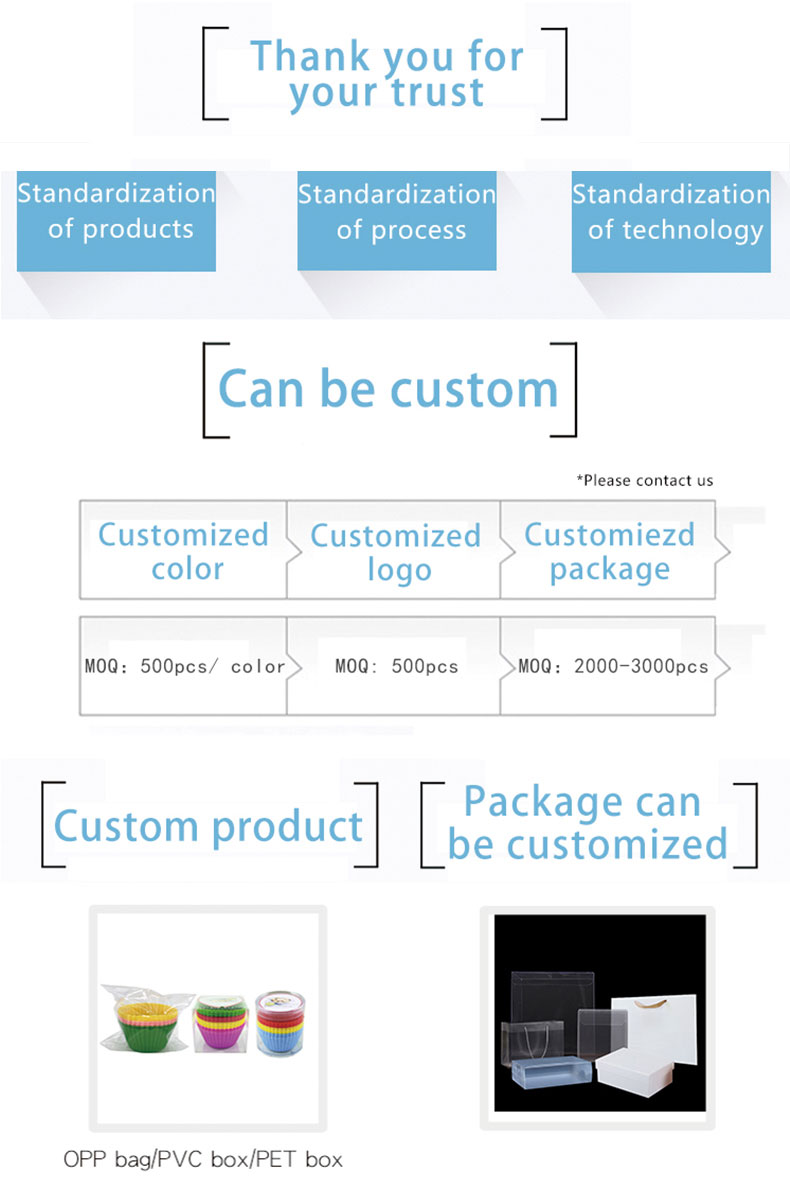 Thank you for your trust

Standardization of products

Standardization of process

Standardization of technology

Can be custom

*Please contact us

| Customized color | Customized logo | Customiezd package |
|---|---|---|
| MOQ: 500pcs/ color | MOQ: 500pcs | MOQ: 2000-3000pcs |

Custom product

Package can be customized

OPP bag/PVC box/PET box